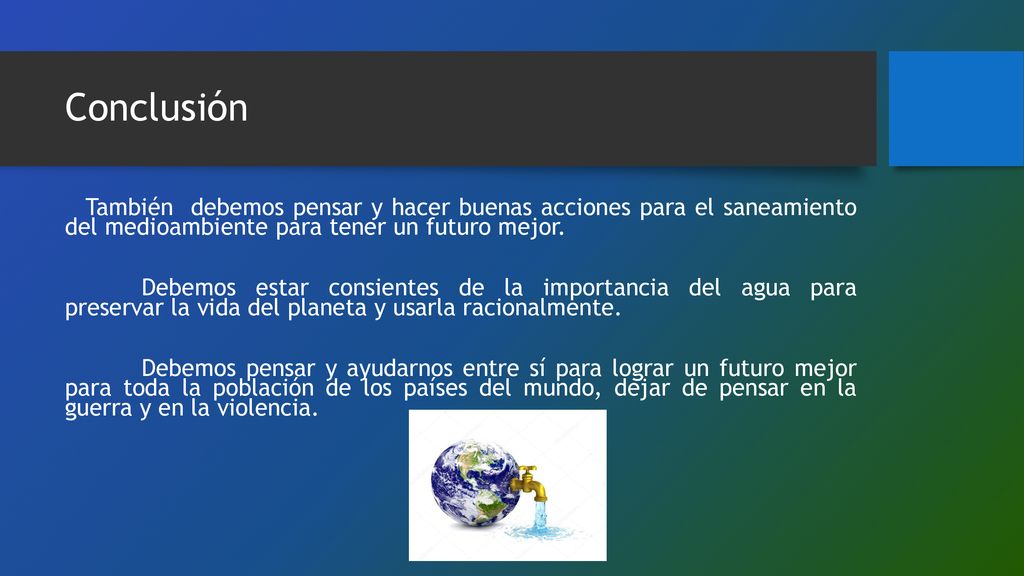 Conclusión

También debemos pensar y hacer buenas acciones para el saneamiento del medioambiente para tener un futuro mejor.

Debemos estar consientes de la importancia del agua para preservar la vida del planeta y usarla racionalmente.

Debemos pensar y ayudarnos entre sí para lograr un futuro mejor para toda la población de los países del mundo, dejar de pensar en la guerra y en la violencia.